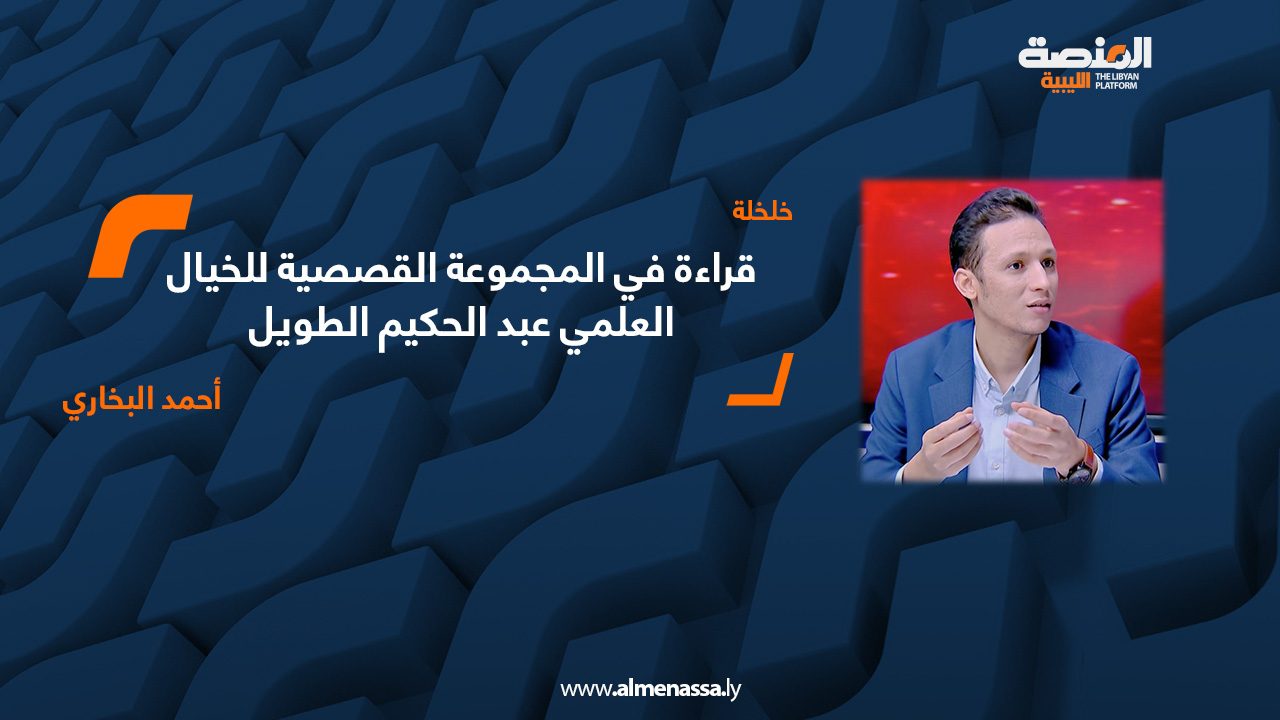 المنصة الليبية
THE LIBYAN PLATFORM

خلخلة

قراءة في المجموعة القصصية للخيال العلمي عبد الحكيم الطويل

أحمد البخاري

www.almenassa.ly